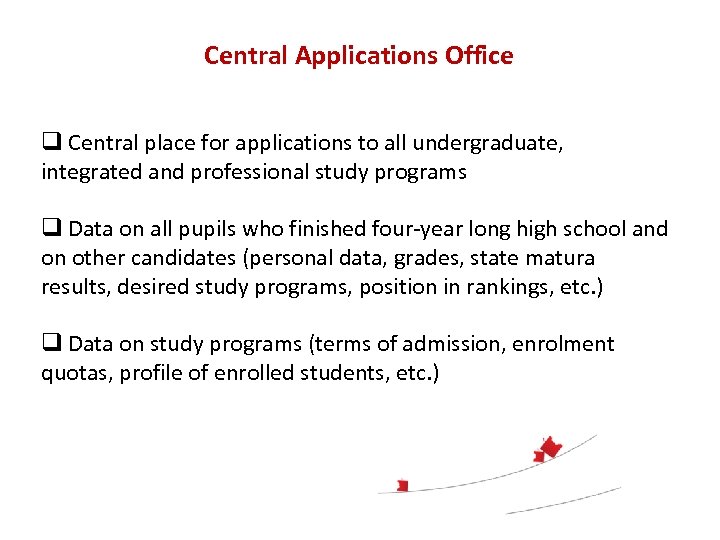 Central Applications Office

❑ Central place for applications to all undergraduate, integrated and professional study programs

❑ Data on all pupils who finished four-year long high school and on other candidates (personal data, grades, state matura results, desired study programs, position in rankings, etc.)

❑ Data on study programs (terms of admission, enrolment quotas, profile of enrolled students, etc.)